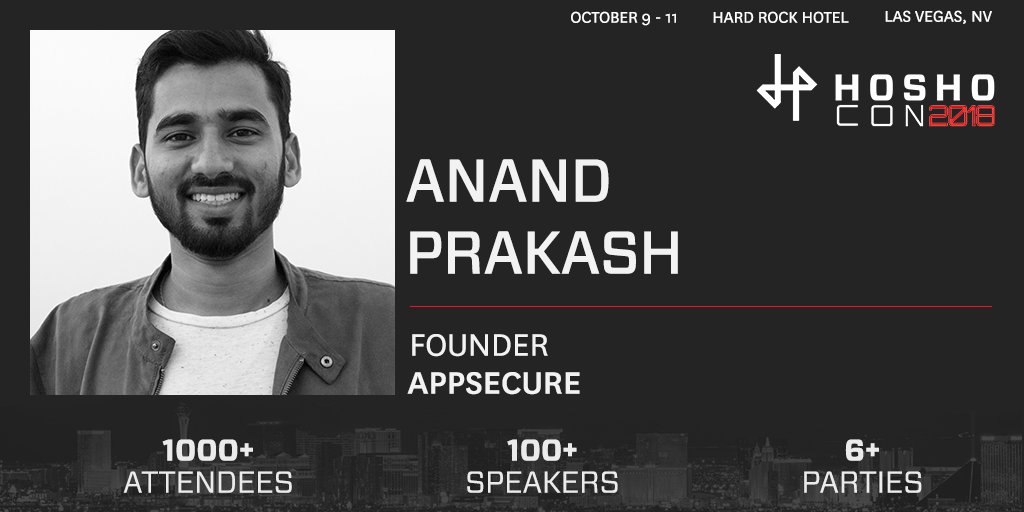 OCTOBER 9 - 11 HARD ROCK HOTEL LAS VEGAS, NV

HOSHO CON2018

ANAND PRAKASH

FOUNDER
APPSECURE

1000+
ATTENDEES

100+
SPEAKERS

6+
PARTIES